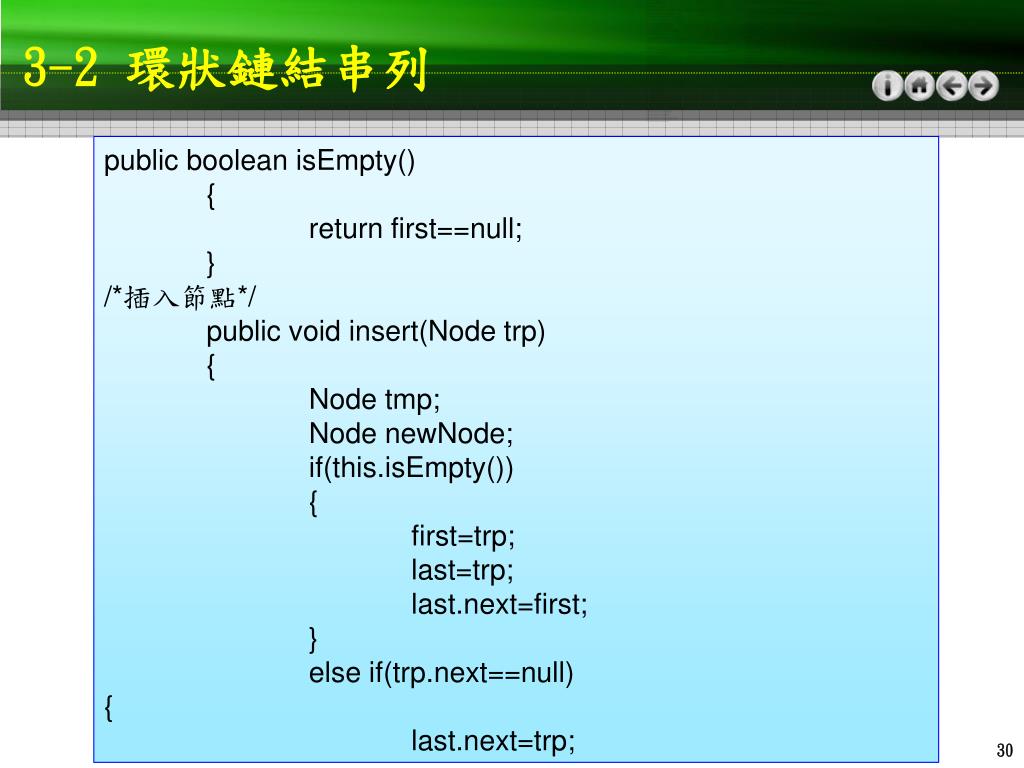 3-2 環狀鏈結串列

public boolean isEmpty()
{
return first==null;
}
/*插入節點*/
public void insert(Node trp)
{
Node tmp;
Node newNode;
if(this.isEmpty())
{
first=trp;
last=trp;
last.next=first;
}
else if(trp.next==null)
{
last.next=trp;

30